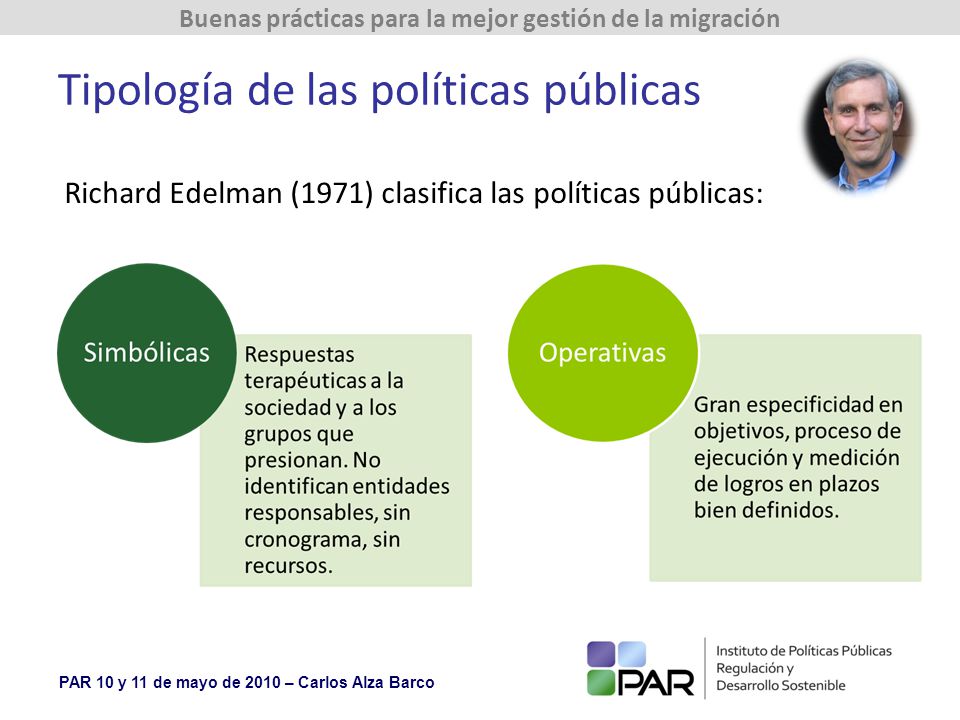 Buenas prácticas para la mejor gestión de la migración

Tipología de las políticas públicas

Richard Edelman (1971) clasifica las políticas públicas:

Simbólicas

Respuestas terapéuticas a la sociedad y a los grupos que presionan. No identifican entidades responsables, sin cronograma, sin recursos.

Operativas

Gran especificidad en objetivos, proceso de ejecución y medición de logros en plazos bien definidos.

PAR 10 y 11 de mayo de 2010 – Carlos Alza Barco

PAR

Instituto de Políticas Públicas Regulación y Desarrollo Sostenible